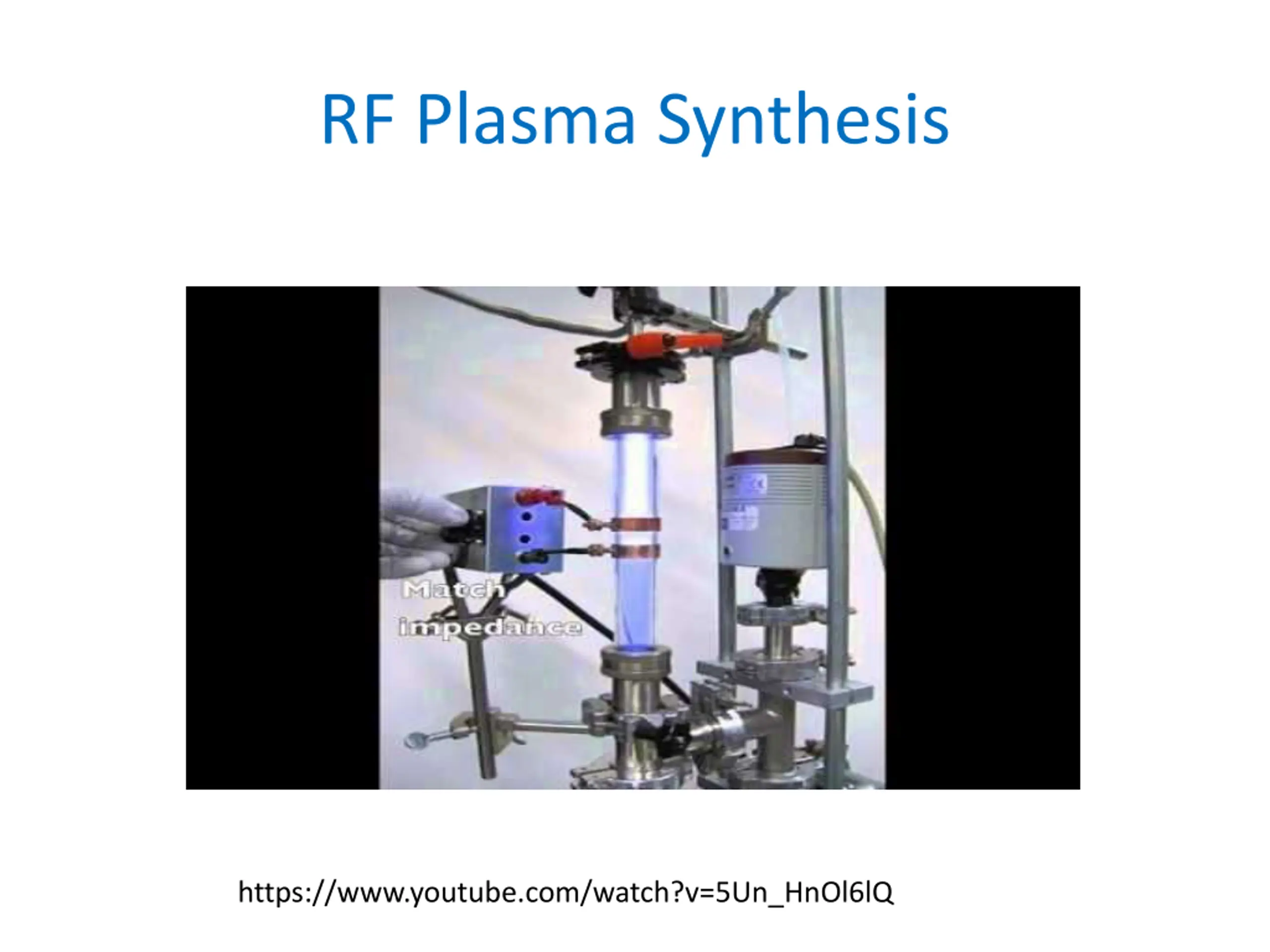 RF Plasma Synthesis

Match impedance

https://www.youtube.com/watch?v=5Un_HnOl6lQ